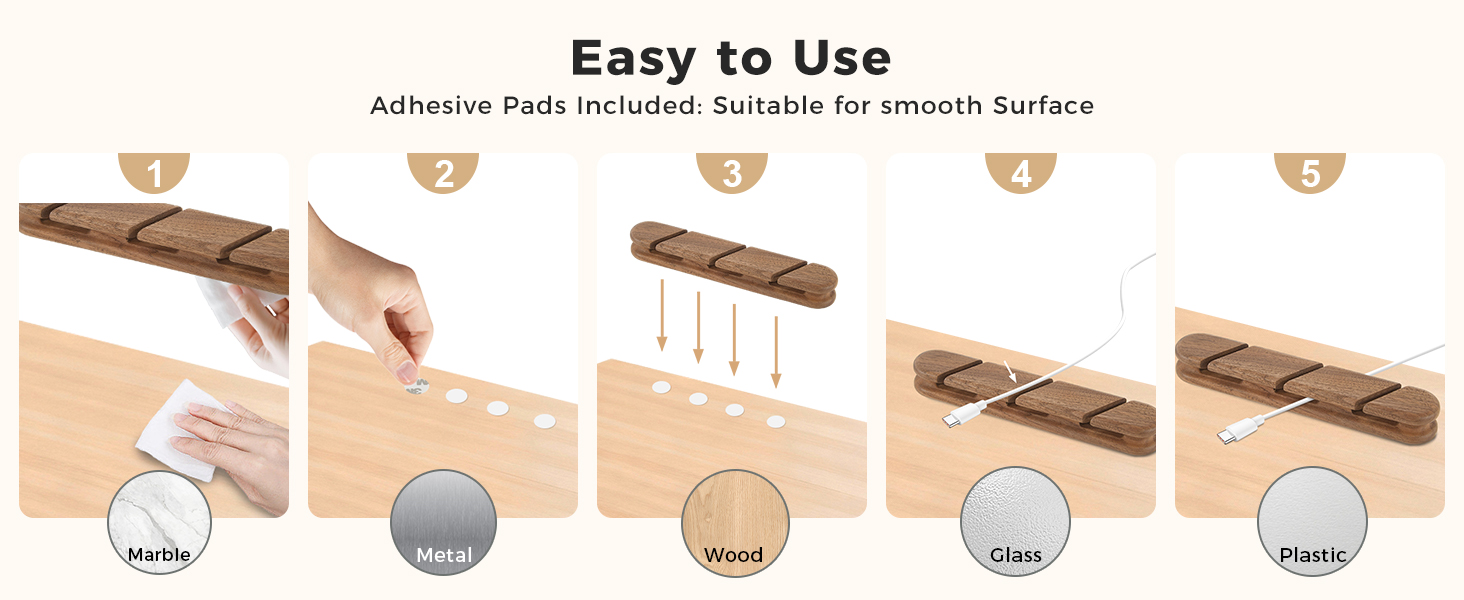 Easy to Use
Adhesive Pads Included: Suitable for smooth Surface

1
Marble

2
Metal

3
Wood

4
Glass

5
Plastic